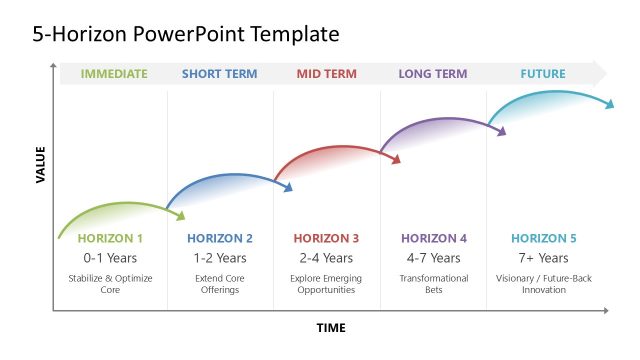 5-Horizon PowerPoint Template

IMMEDIATE SHORT TERM MID TERM LONG TERM FUTURE

VALUE

HORIZON 1
0-1 Years
Stabilize & Optimize Core

HORIZON 2
1-2 Years
Extend Core Offerings

HORIZON 3
2-4 Years
Explore Emerging Opportunities

HORIZON 4
4-7 Years
Transformational Bets

HORIZON 5
7+ Years
Visionary / Future-Back Innovation

TIME